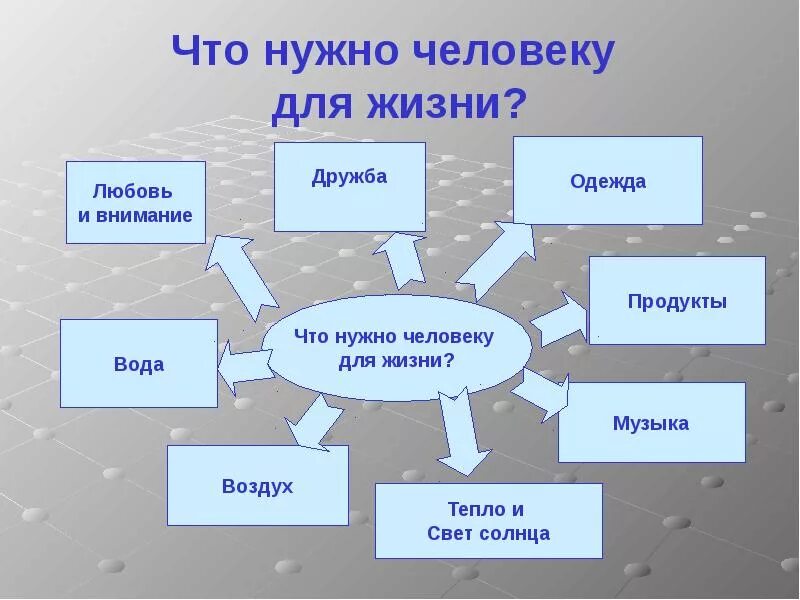 Что нужно человеку для жизни?

Любовь и внимание

Дружба

Одежда

Продукты

Что нужно человеку для жизни?

Вода

Музыка

Воздух

Тепло и Свет солнца